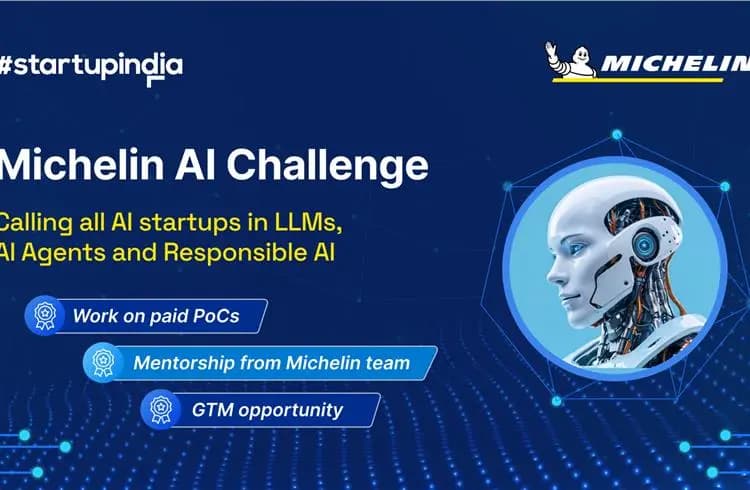 #startupindia

MICHELIN

Michelin AI Challenge

Calling all AI startups in LLMs, AI Agents and Responsible AI

Work on paid PoCs

Mentorship from Michelin team

GTM opportunity